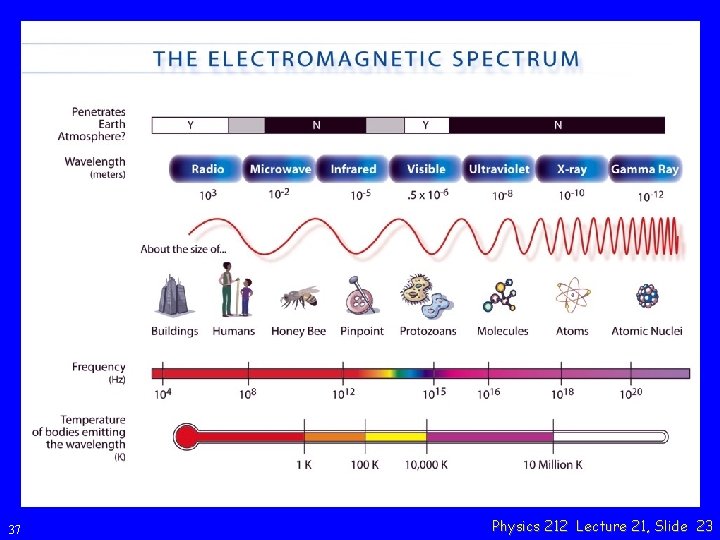 THE ELECTROMAGNETIC SPECTRUM

Penetrates Earth Atmosphere?

Y

N

Y

N

Wavelength (meters)

Radio

Microwave

Infrared

Visible

Ultraviolet

X-ray

Gamma Ray

$10^3$

$10^{-2}$

$10^{-5}$

$.5 \times 10^{-6}$

$10^{-8}$

$10^{-10}$

$10^{-12}$

About the size of...

Buildings

Humans

Honey Bee

Pinpoint

Protozoans

Molecules

Atoms

Atomic Nuclei

Frequency (Hz)

$10^4$

$10^8$

$10^{12}$

$10^{15}$

$10^{16}$

$10^{18}$

$10^{20}$

Temperature of bodies emitting the wavelength (K)

1 K

100 K

10,000 K

10 Million K

37

Physics 212 Lecture 21, Slide 23